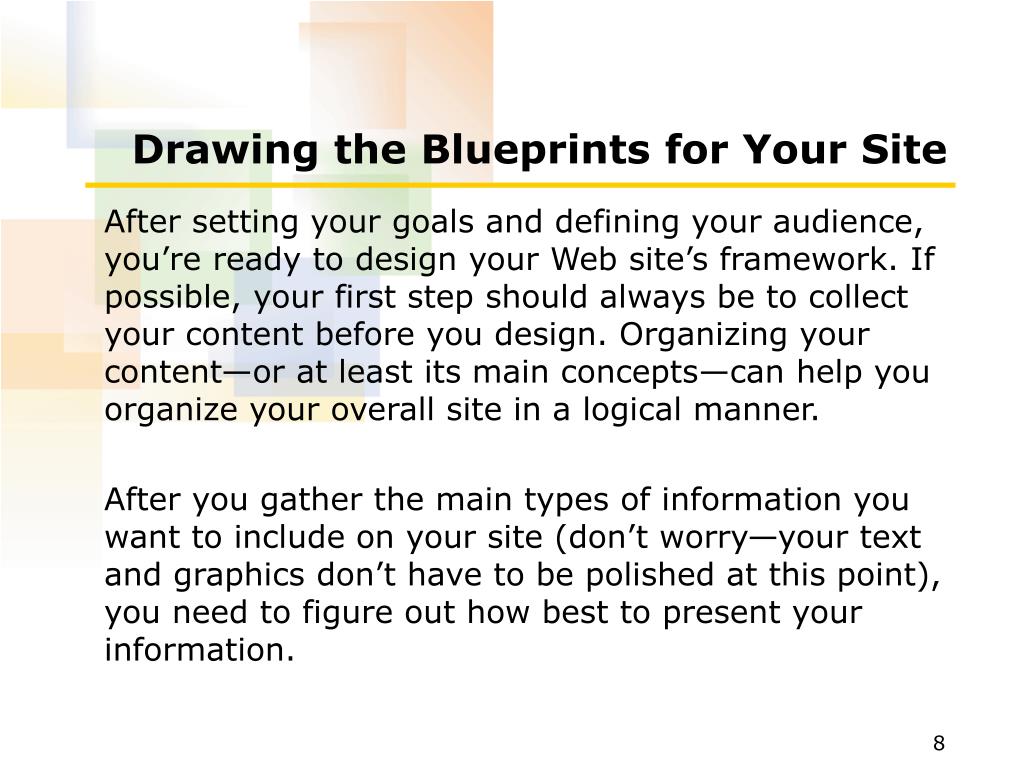 Drawing the Blueprints for Your Site

After setting your goals and defining your audience, you’re ready to design your Web site’s framework. If possible, your first step should always be to collect your content before you design. Organizing your content—or at least its main concepts—can help you organize your overall site in a logical manner.

After you gather the main types of information you want to include on your site (don’t worry—your text and graphics don’t have to be polished at this point), you need to figure out how best to present your information.

8